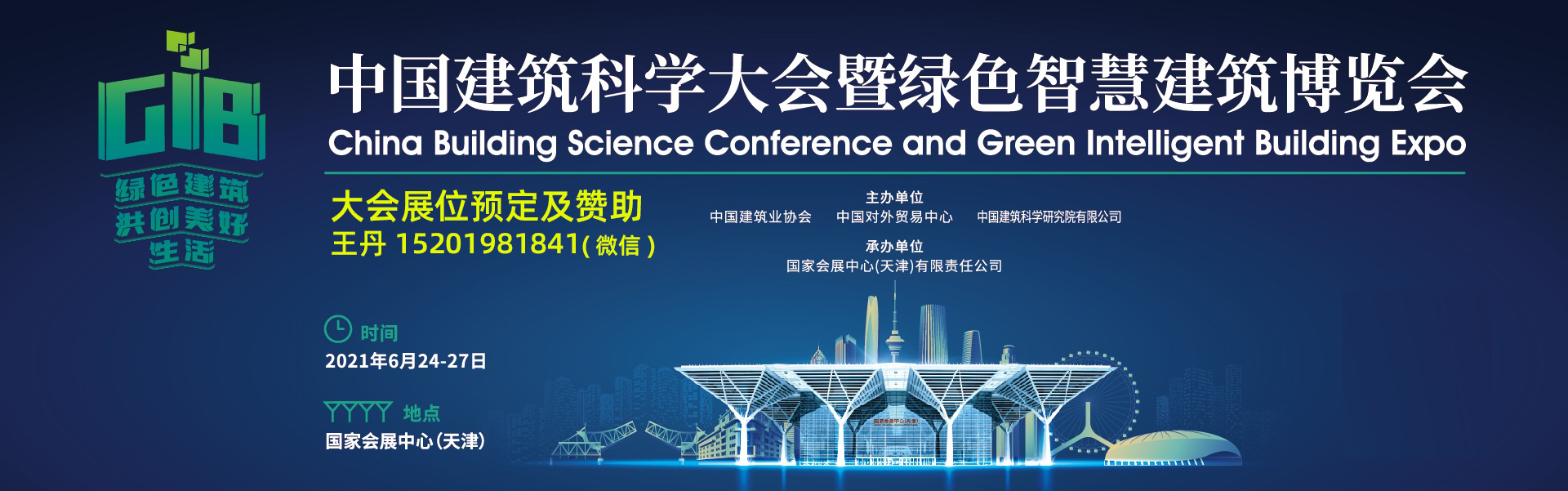 GIB
绿色建筑
共创美好
生活

中国建筑科学大会暨绿色智慧建筑博览会
China Building Science Conference and Green Intelligent Building Expo

大会展位预定及赞助
王丹 15201981841(微信)

主办单位
中国建筑业协会 中国对外贸易中心 中国建筑科学研究院有限公司
承办单位
国家会展中心(天津)有限责任公司

时间
2021年6月24-27日

地点
国家会展中心(天津)

国家会展中心(天津)